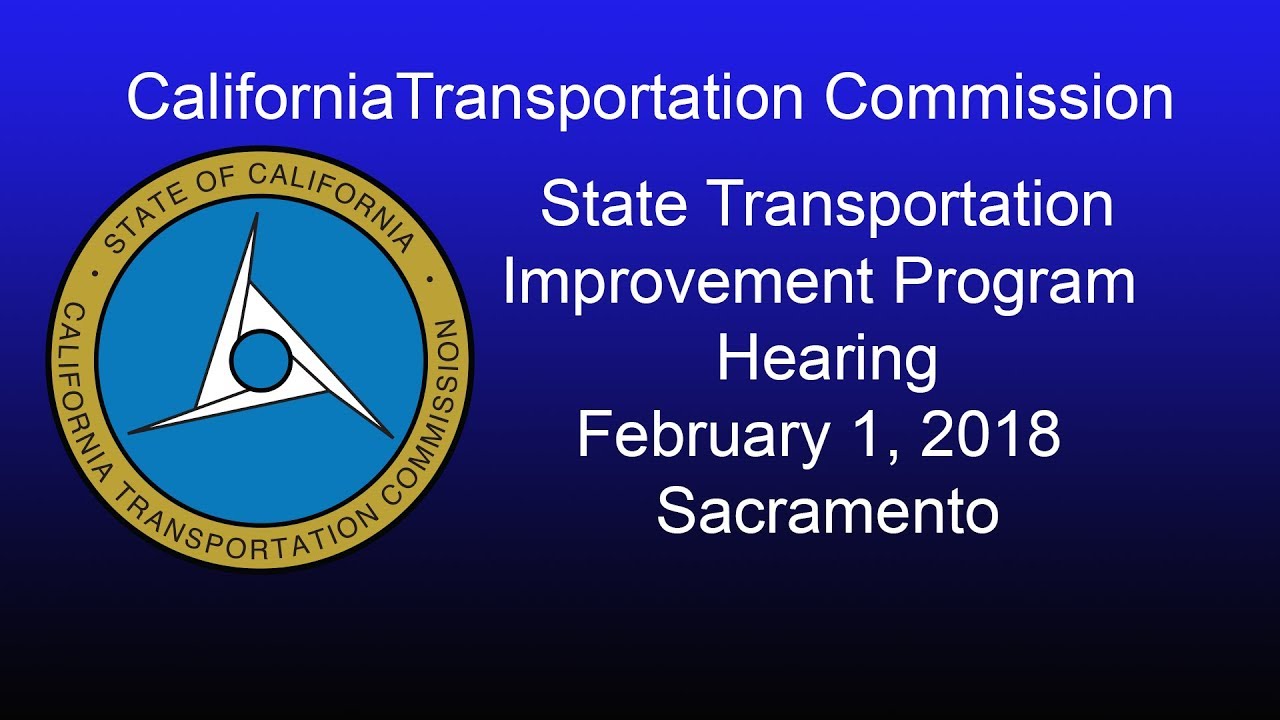 CaliforniaTransportation Commission

STATE OF CALIFORNIA
CALIFORNIA TRANSPORTATION COMMISSION

State Transportation Improvement Program Hearing
February 1, 2018
Sacramento